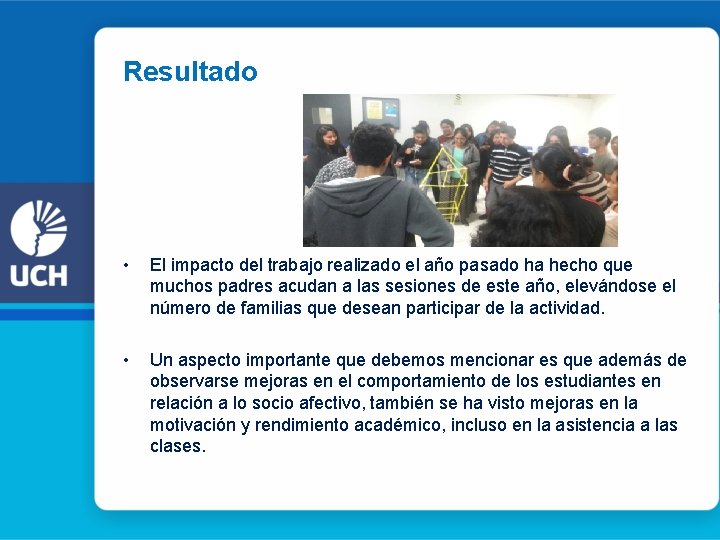 UCH

Resultado

• El impacto del trabajo realizado el año pasado ha hecho que muchos padres acudan a las sesiones de este año, elevándose el número de familias que desean participar de la actividad.

• Un aspecto importante que debemos mencionar es que además de observarse mejoras en el comportamiento de los estudiantes en relación a lo socio afectivo, también se ha visto mejoras en la motivación y rendimiento académico, incluso en la asistencia a las clases.